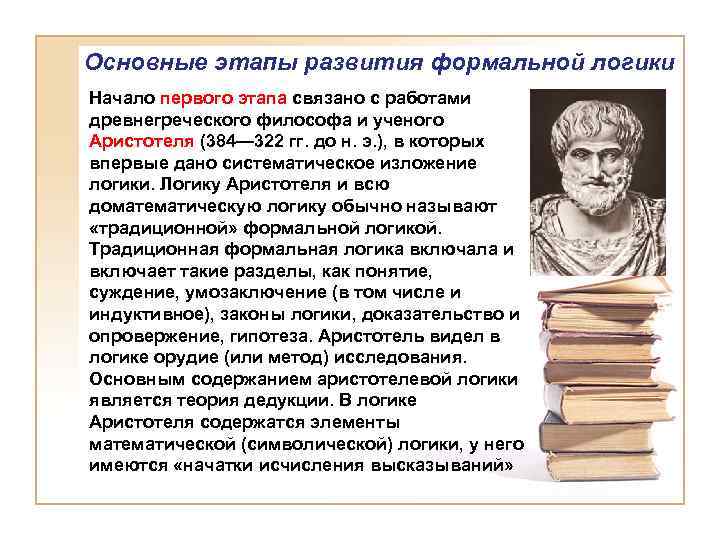 Основные этапы развития формальной логики

Начало первого этапа связано с работами древнегреческого философа и ученого Аристотеля (384—322 гг. до н. э.), в которых впервые дано систематическое изложение логики. Логику Аристотеля и всю доматематическую логику обычно называют «традиционной» формальной логикой. Традиционная формальная логика включала и включает такие разделы, как понятие, суждение, умозаключение (в том числе и индуктивное), законы логики, доказательство и опровержение, гипотеза. Аристотель видел в логике орудие (или метод) исследования. Основным содержанием аристотелевой логики является теория дедукции. В логике Аристотеля содержатся элементы математической (символической) логики, у него имеются «начатки исчисления высказываний»